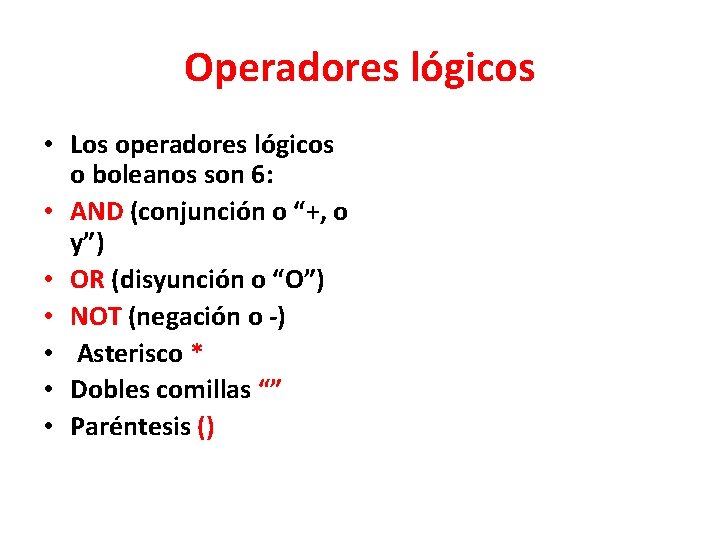 Operadores lógicos

• Los operadores lógicos o boleanos son 6:
• AND (conjunción o “+, o y”)
• OR (disyunción o “O”)
• NOT (negación o -)
• Asterisco *
• Dobles comillas “”
• Paréntesis ()